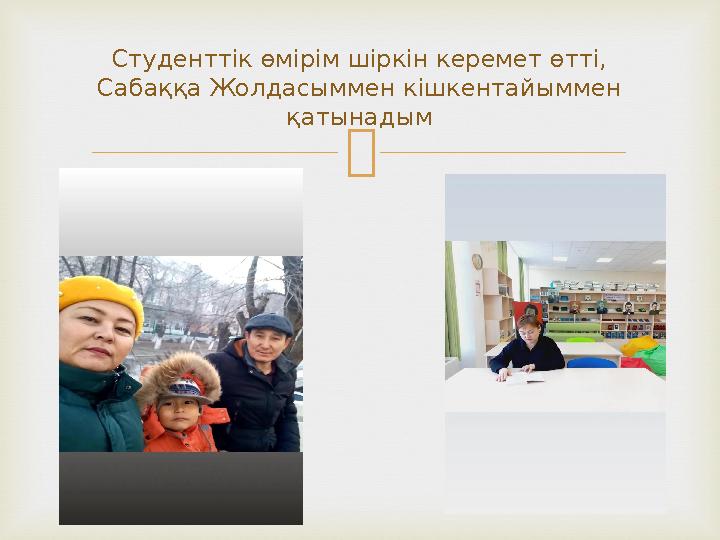 Студенттік өмірім шіркін керемет өтті, Сабаққа Жолдасыммен кішкентайыммен қатынадым